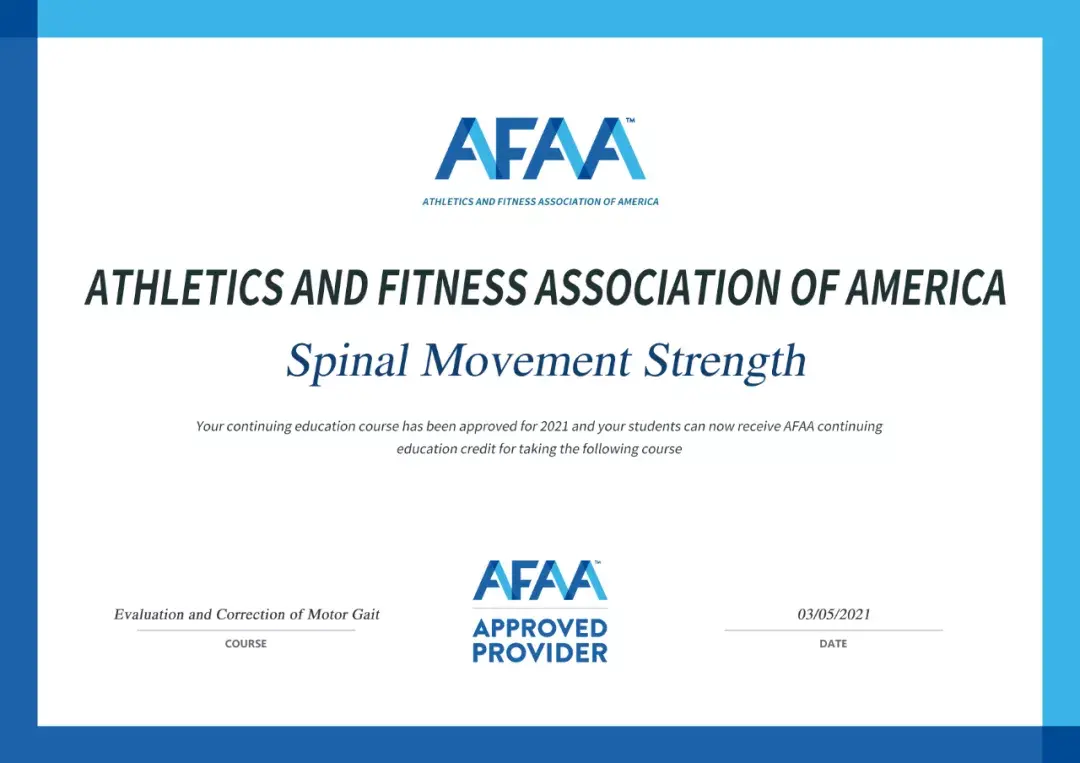 AFAA™
ATHLETICS AND FITNESS ASSOCIATION OF AMERICA

ATHLETICS AND FITNESS ASSOCIATION OF AMERICA

Spinal Movement Strength

Your continuing education course has been approved for 2021 and your students can now receive AFAA continuing education credit for taking the following course

Evaluation and Correction of Motor Gait
COURSE

AFAA™
APPROVED PROVIDER

03/05/2021
DATE